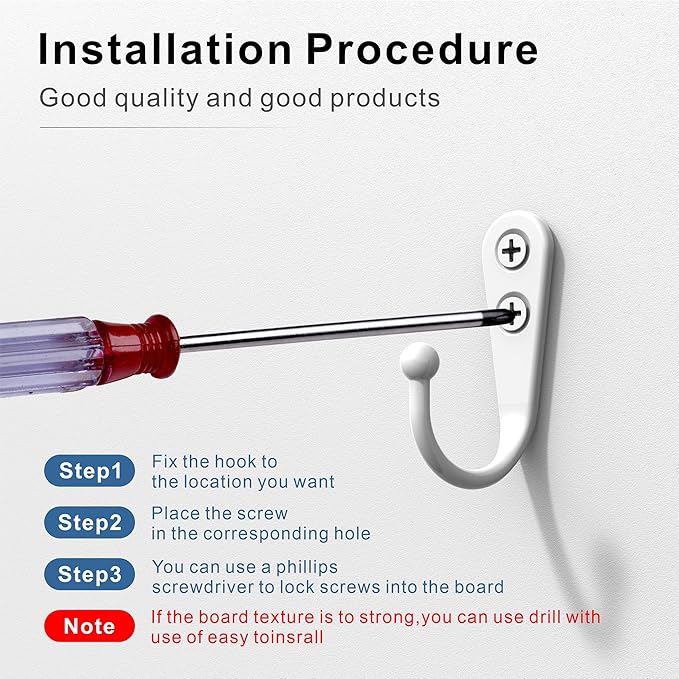 Installation Procedure

Good quality and good products

Step1 Fix the hook to the location you want

Step2 Place the screw in the corresponding hole

Step3 You can use a phillips screwdriver to lock screws into the board

Note If the board texture is to strong,you can use drill with use of easy toinsrall